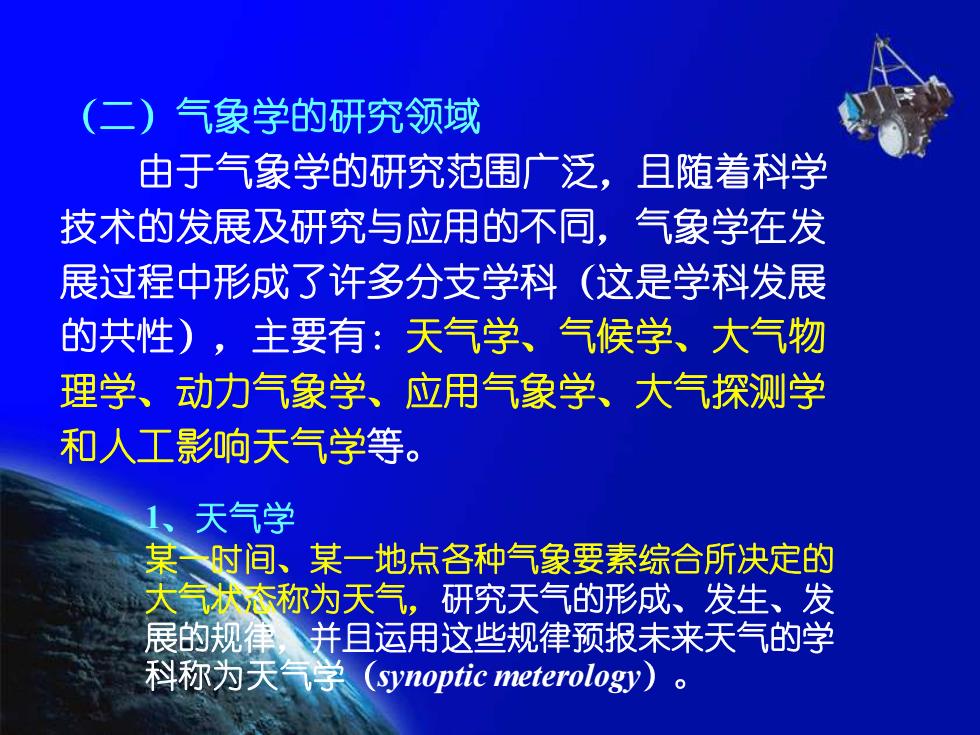 （二）气象学的研究领域

由于气象学的研究范围广泛，且随着科学技术的发展及研究与应用的不同，气象学在发展过程中形成了许多分支学科（这是学科发展的共性），主要有：天气学、气候学、大气物理学、动力气象学、应用气象学、大气探测学和人工影响天气学等。

1、天气学

某一时间、某一地点各种气象要素综合所决定的大气状态称为天气，研究天气的形成、发生、发展的规律，并且运用这些规律预报未来天气的学科称为天气学（synoptic meterology）。